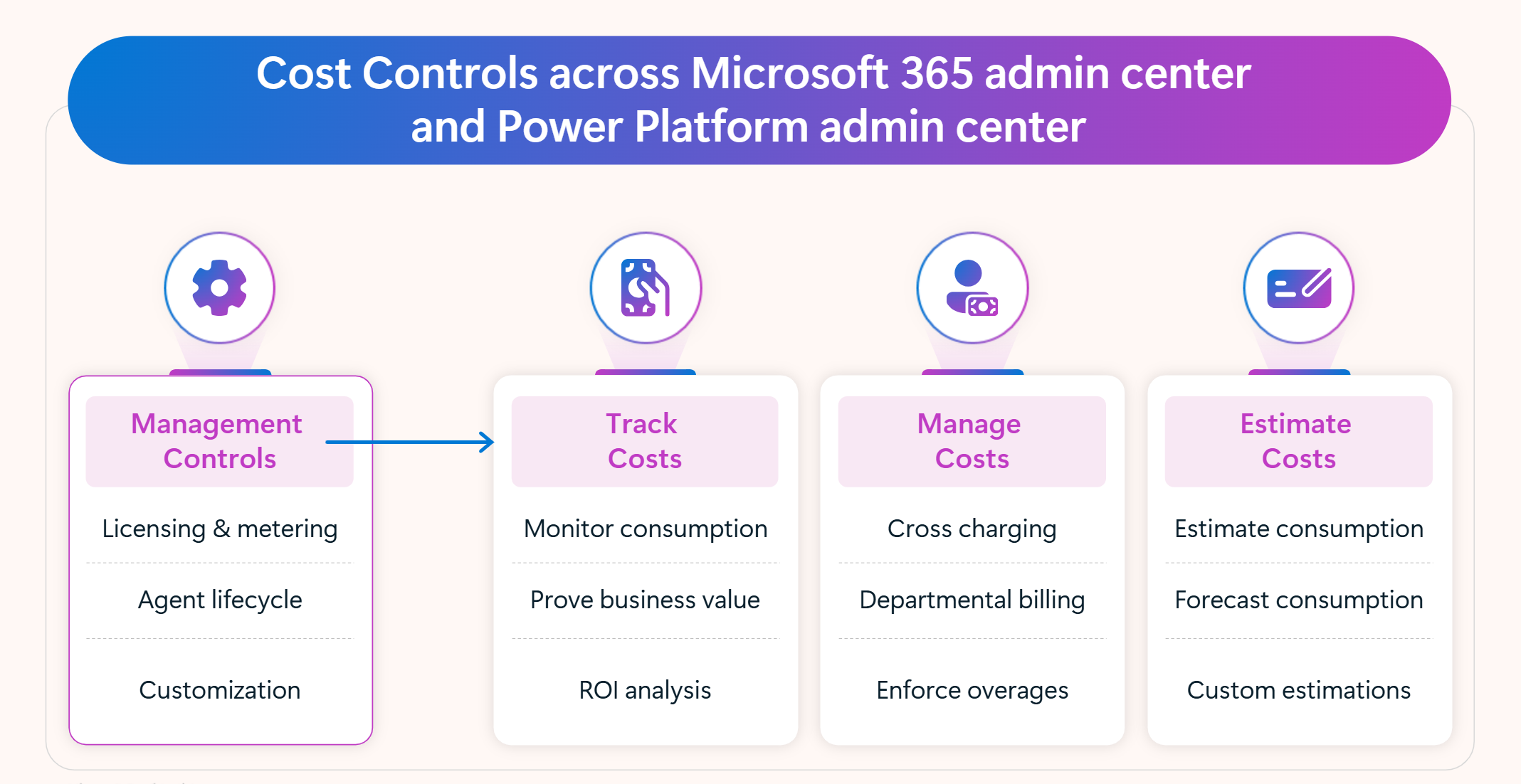 Cost Controls across Microsoft 365 admin center and Power Platform admin center

Management Controls

Licensing & metering

Agent lifecycle

Customization

Track Costs

Monitor consumption

Prove business value

ROI analysis

Manage Costs

Cross charging

Departmental billing

Enforce overages

Estimate Costs

Estimate consumption

Forecast consumption

Custom estimations